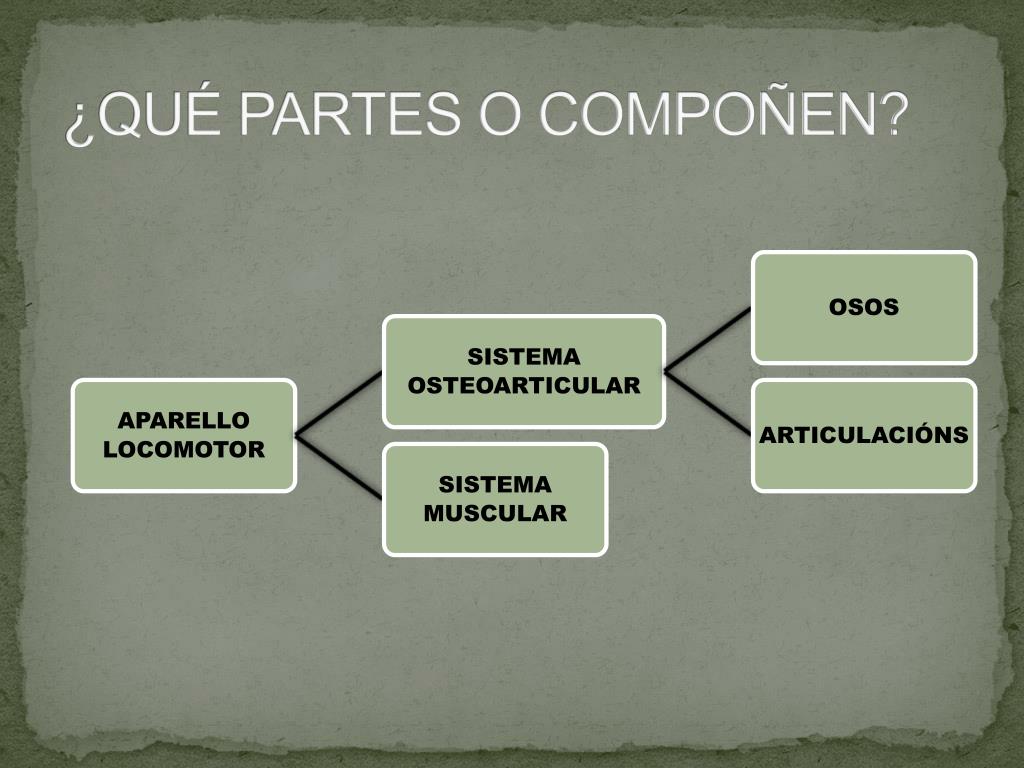 ¿QUÉ PARTES O COMPOÑEN?

APARELLO LOCOMOTOR

SISTEMA OSTEOARTICULAR

SISTEMA MUSCULAR

OSOS

ARTICULACIÓNS